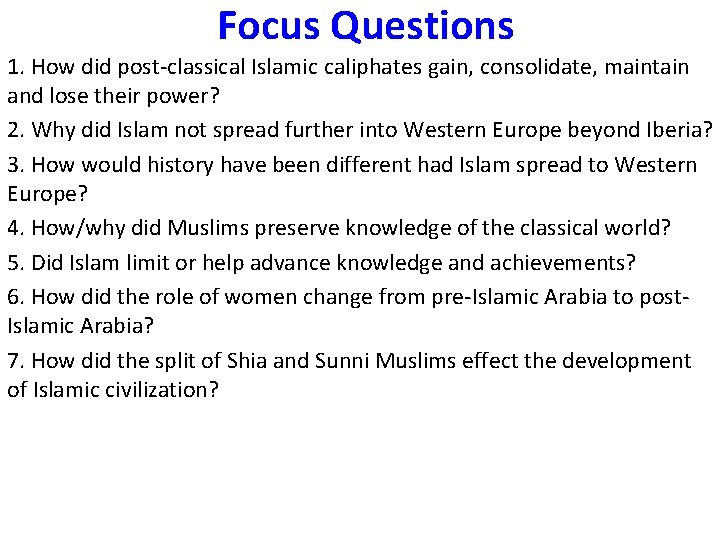 Focus Questions

1. How did post-classical Islamic caliphates gain, consolidate, maintain and lose their power?

2. Why did Islam not spread further into Western Europe beyond Iberia?

3. How would history have been different had Islam spread to Western Europe?

4. How/why did Muslims preserve knowledge of the classical world?

5. Did Islam limit or help advance knowledge and achievements?

6. How did the role of women change from pre-Islamic Arabia to post-Islamic Arabia?

7. How did the split of Shia and Sunni Muslims effect the development of Islamic civilization?